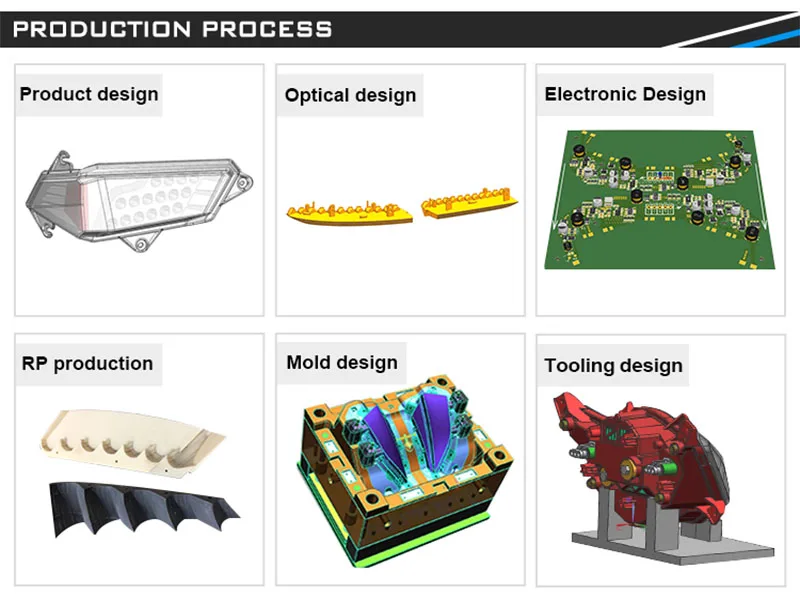 PRODUCTION PROCESS

Product design

Optical design

Electronic Design

RP production

Mold design

Tooling design